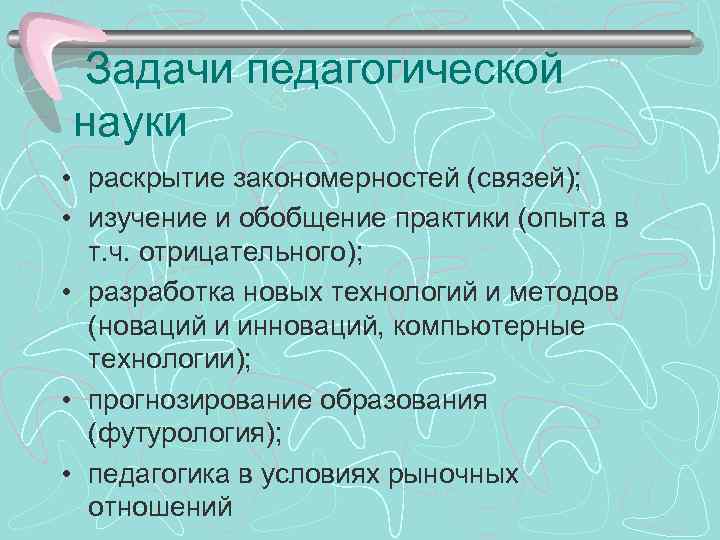 Задачи педагогической науки

• раскрытие закономерностей (связей);
• изучение и обобщение практики (опыта в т.ч. отрицательного);
• разработка новых технологий и методов (новаций и инноваций, компьютерные технологии);
• прогнозирование образования (футурология);
• педагогика в условиях рыночных отношений